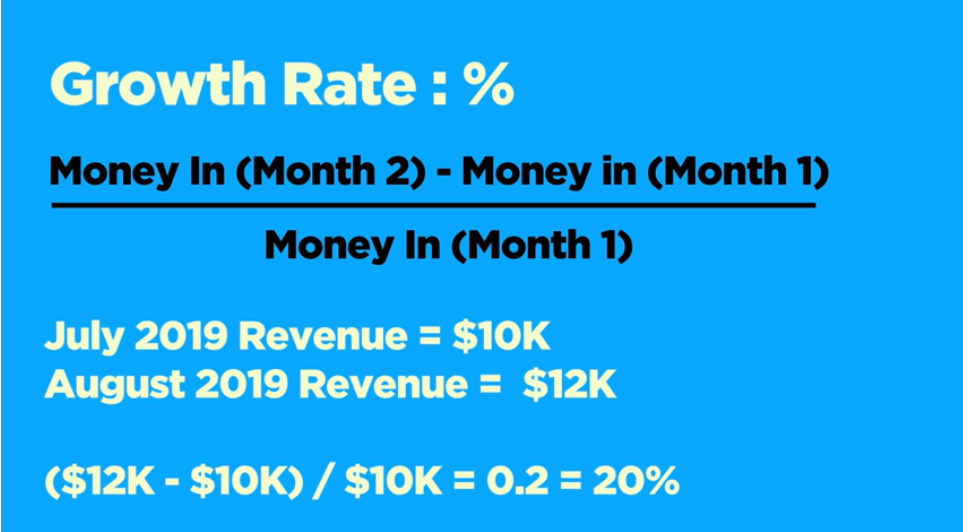 Growth Rate : %

$\frac{\text{Money In (Month 2) - Money in (Month 1)}}{\text{Money In (Month 1)}}$

July 2019 Revenue = \$10K
August 2019 Revenue = \$12K

(\$12K - \$10K) / \$10K = 0.2 = 20%